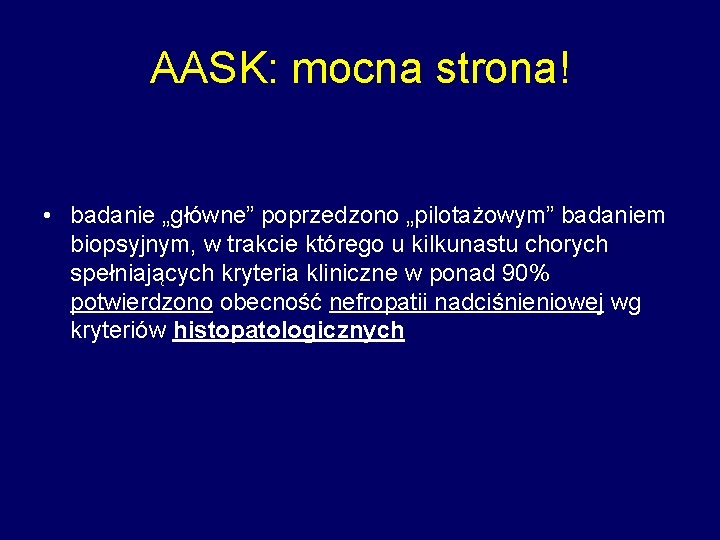 AASK: mocna strona!

• badanie „główne” poprzedzono „pilotażowym” badaniem biopsyjnym, w trakcie którego u kilkunastu chorych spełniających kryteria kliniczne w ponad 90% potwierdzono obecność nefropatii nadciśnieniowej wg kryteriów histopatologicznych